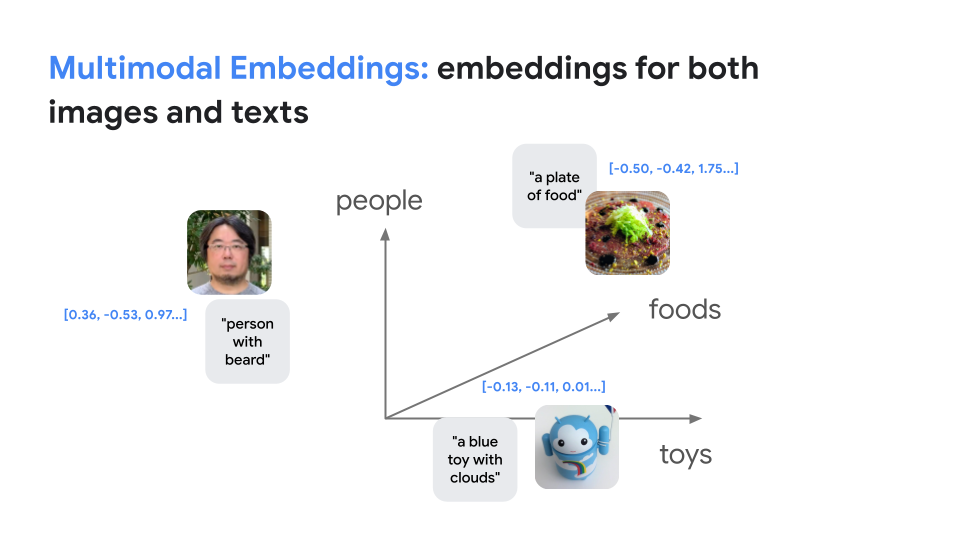 Multimodal Embeddings: embeddings for both images and texts

"a plate of food"

[-0.50, -0.42, 1.75...]

people

[0.36, -0.53, 0.97...]

"person with beard"

foods

[-0.13, -0.11, 0.01...]

"a blue toy with clouds"

toys